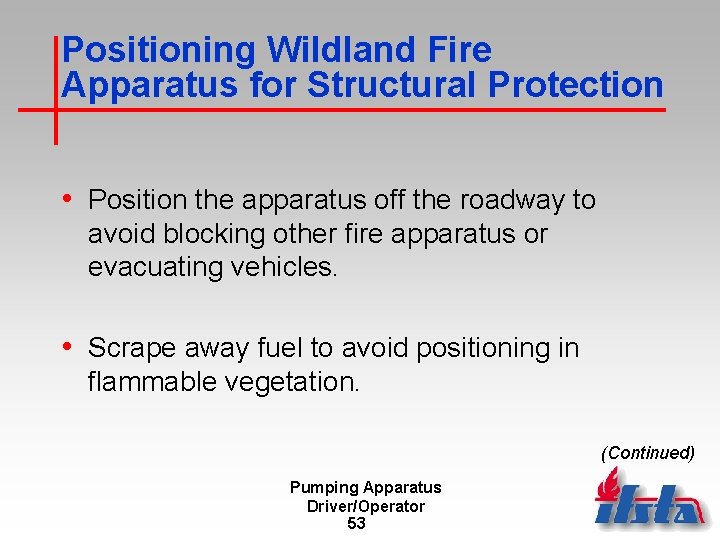 Positioning Wildland Fire Apparatus for Structural Protection

• Position the apparatus off the roadway to avoid blocking other fire apparatus or evacuating vehicles.

• Scrape away fuel to avoid positioning in flammable vegetation.

(Continued)

Pumping Apparatus Driver/Operator
53

ifsta